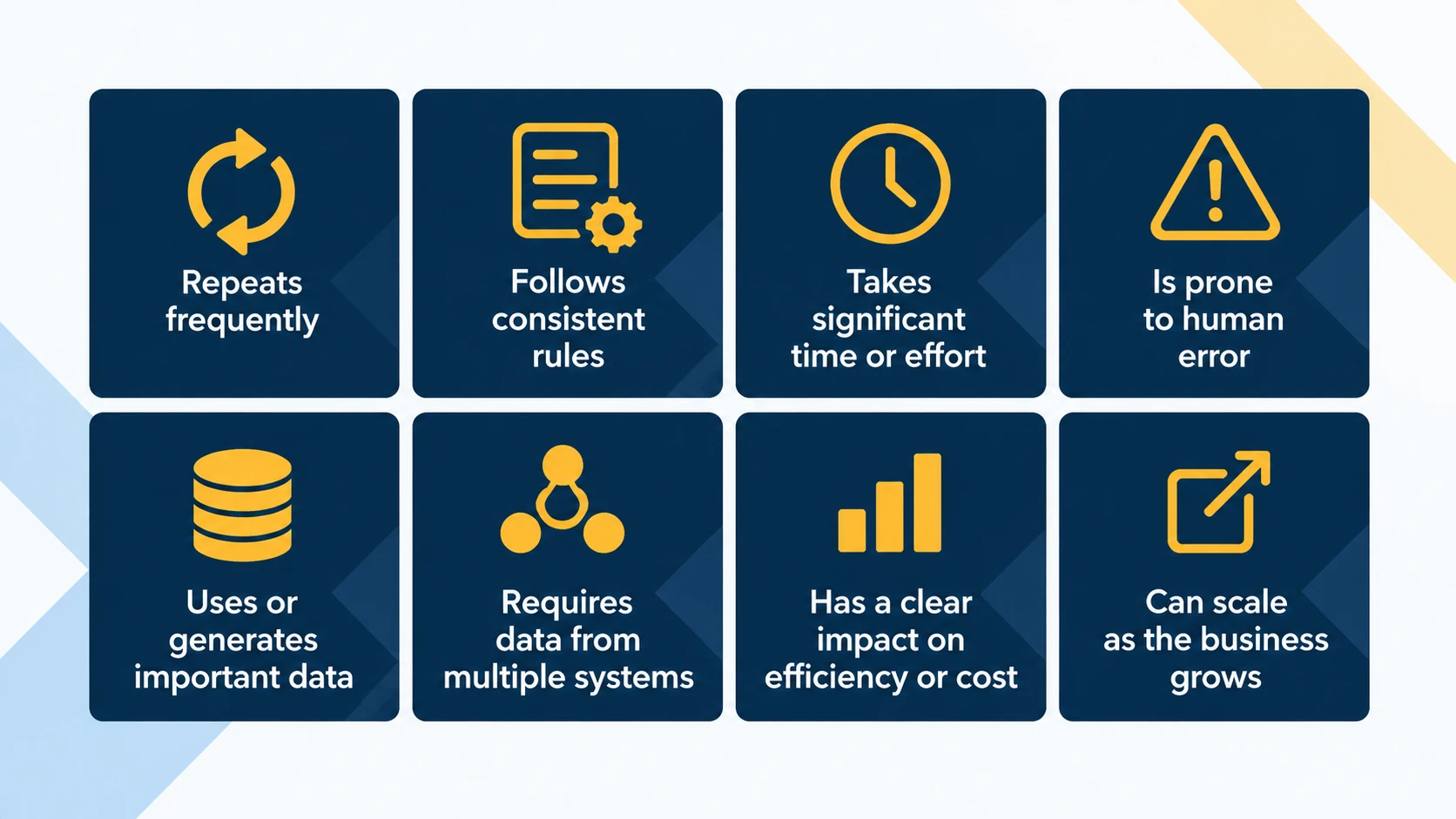 Repeats frequently

Follows consistent rules

Takes significant time or effort

Is prone to human error

Uses or generates important data

Requires data from multiple systems

Has a clear impact on efficiency or cost

Can scale as the business grows